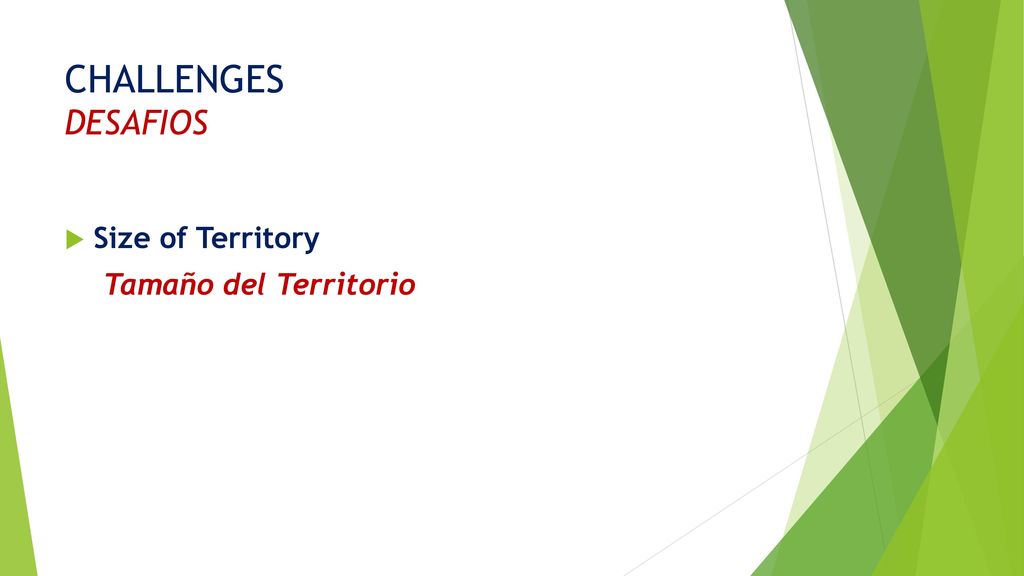 CHALLENGES
DESAFIOS

Size of Territory
Tamaño del Territorio